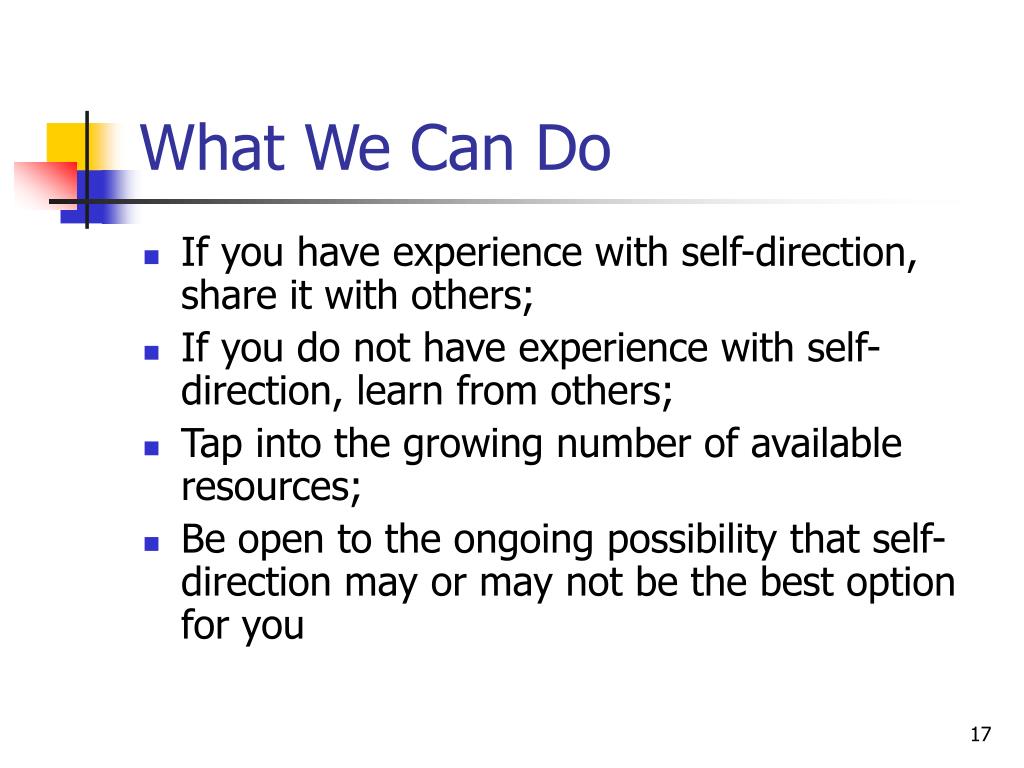 What We Can Do

- If you have experience with self-direction, share it with others;
- If you do not have experience with self-direction, learn from others;
- Tap into the growing number of available resources;
- Be open to the ongoing possibility that self-direction may or may not be the best option for you

17